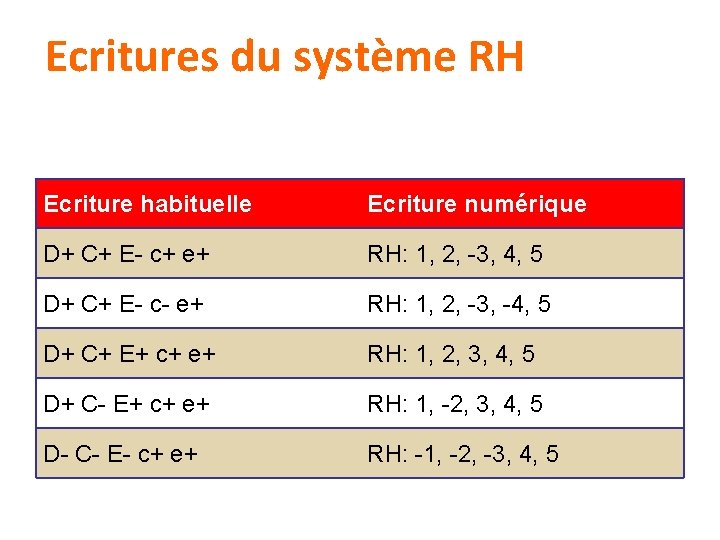 Ecritures du système RH

| Ecriture habituelle | Ecriture numérique |
|---|---|
| D+ C+ E- c+ e+ | RH: 1, 2, -3, 4, 5 |
| D+ C+ E- c- e+ | RH: 1, 2, -3, -4, 5 |
| D+ C+ E+ c+ e+ | RH: 1, 2, 3, 4, 5 |
| D+ C- E+ c+ e+ | RH: 1, -2, 3, 4, 5 |
| D- C- E- c+ e+ | RH: -1, -2, -3, 4, 5 |